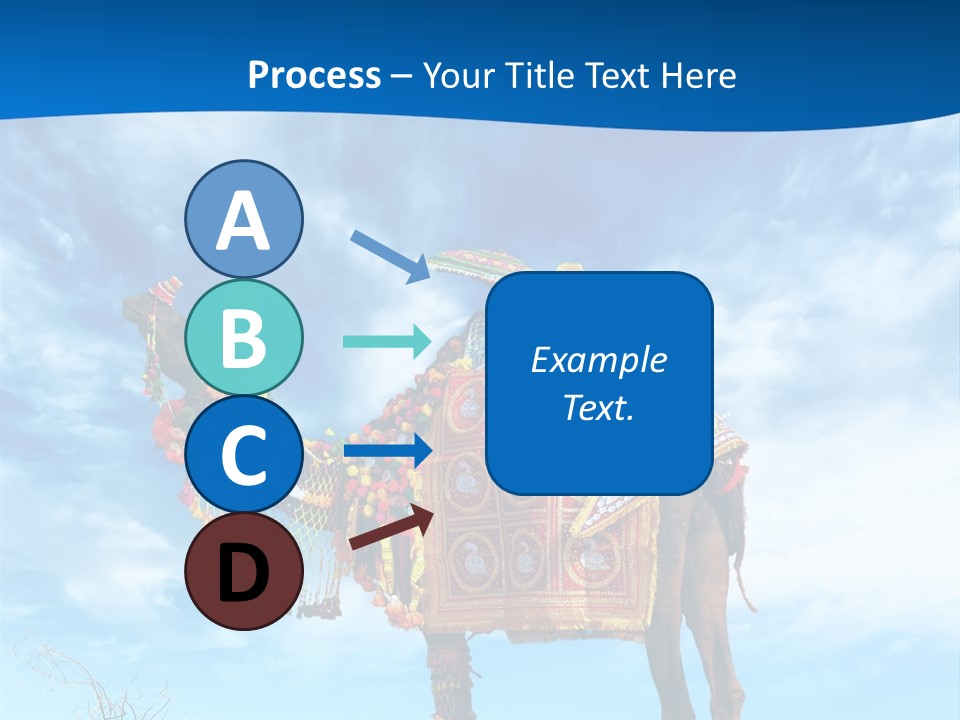 Process – Your Title Text Here

A

B

C

D

Example Text.